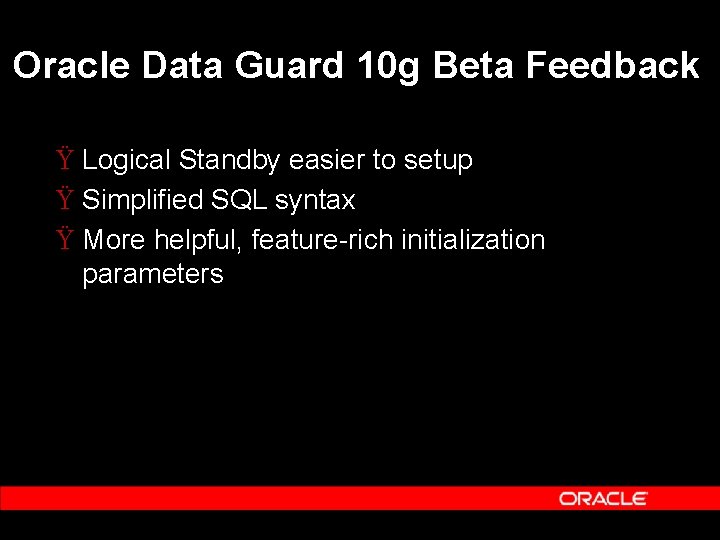 Oracle Data Guard 10g Beta Feedback

Ÿ Logical Standby easier to setup
Ÿ Simplified SQL syntax
Ÿ More helpful, feature-rich initialization parameters

ORACLE